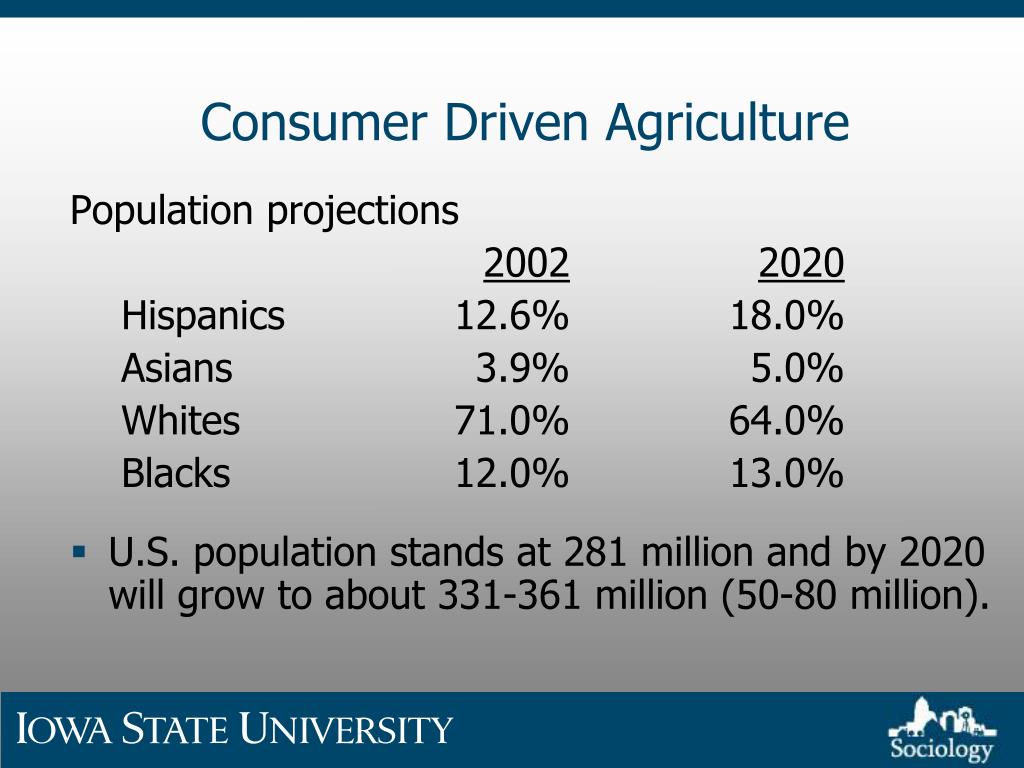 Consumer Driven Agriculture

Population projections

| | 2002 | 2020 |
|---|---|---|
| Hispanics | 12.6% | 18.0% |
| Asians | 3.9% | 5.0% |
| Whites | 71.0% | 64.0% |
| Blacks | 12.0% | 13.0% |

▪ U.S. population stands at 281 million and by 2020 will grow to about 331-361 million (50-80 million).

IOWA STATE UNIVERSITY

Sociology